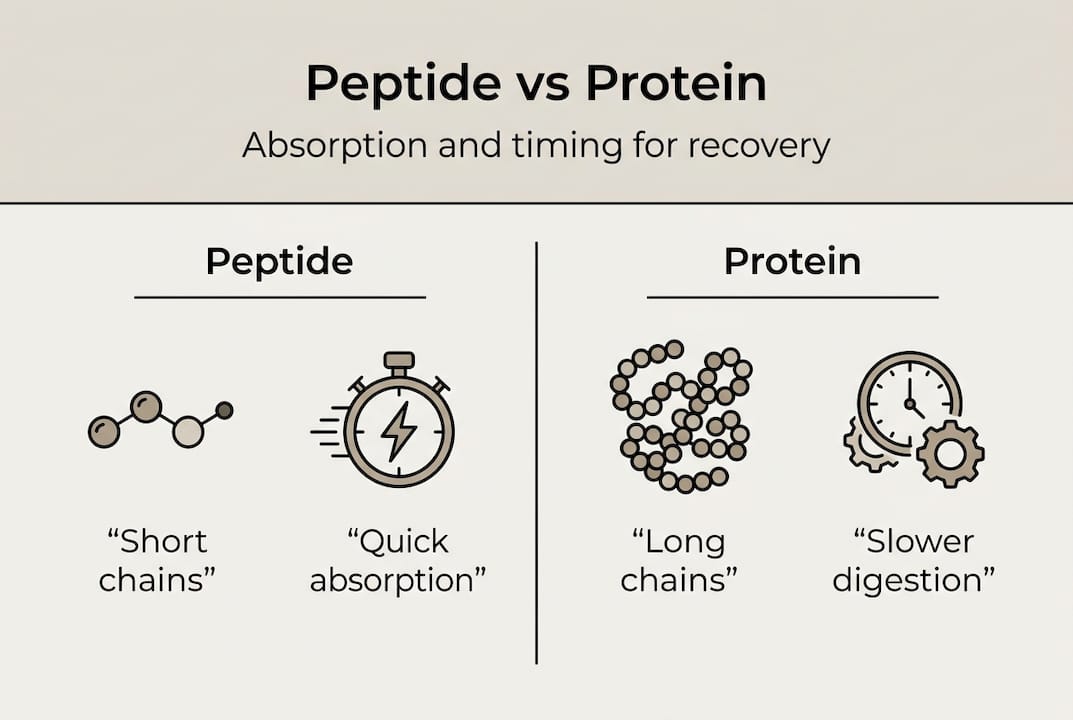 Peptide vs Protein

Absorption and timing for recovery

Peptide

“Short chains”

“Quick absorption”

Protein

“Long chains”

“Slower digestion”